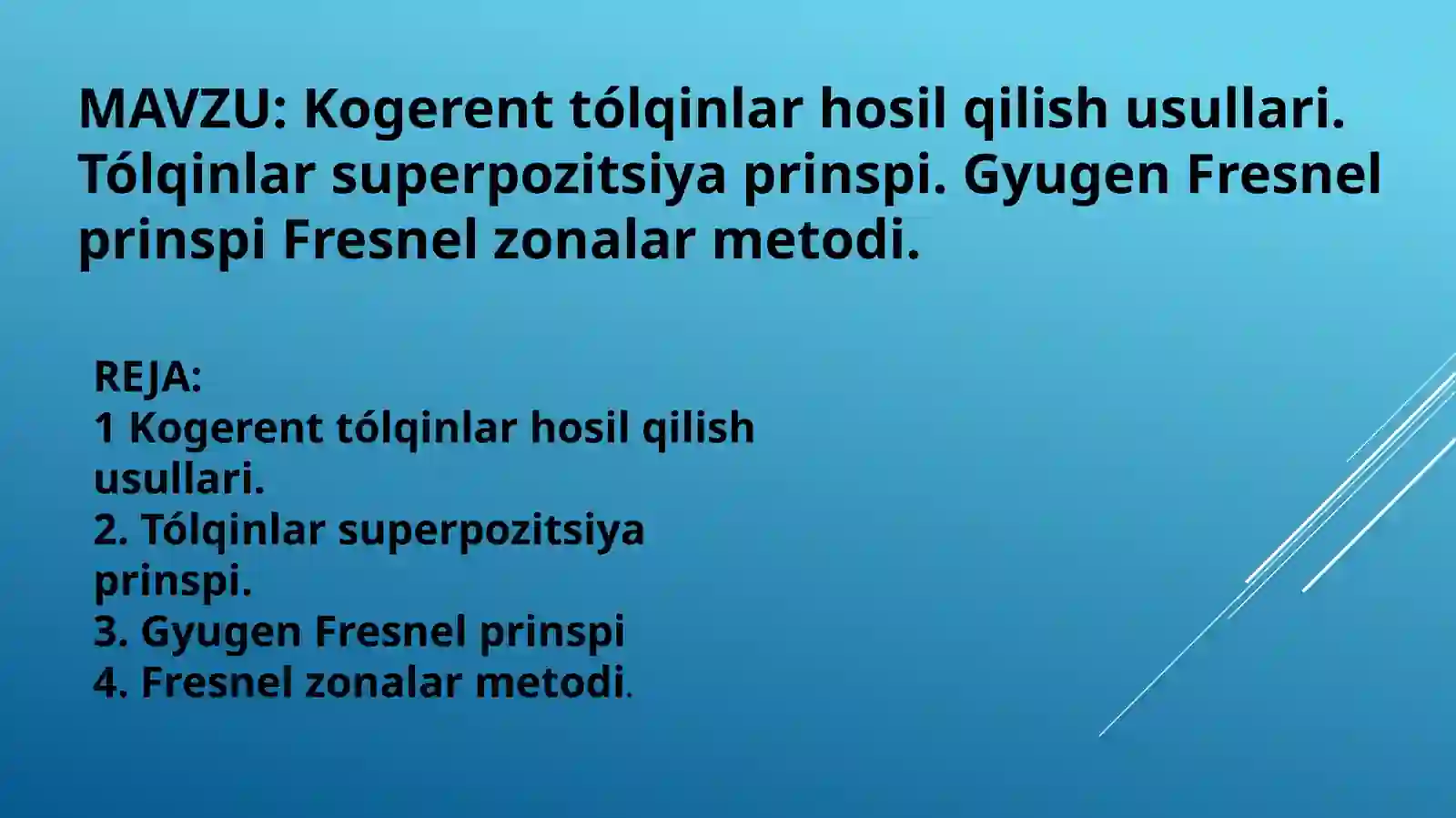 MAVZU: Kogerent tólqinlar hosil qilish usullari. Tólqinlar superpozitsiya prinspi. Gyugen Fresnel prinspi Fresnel zonalar metodi.

REJA:
1 Kogerent tólqinlar hosil qilish usullari.
2. Tólqinlar superpozitsiya prinspi.
3. Gyugen Fresnel prinspi
4. Fresnel zonalar metodi.